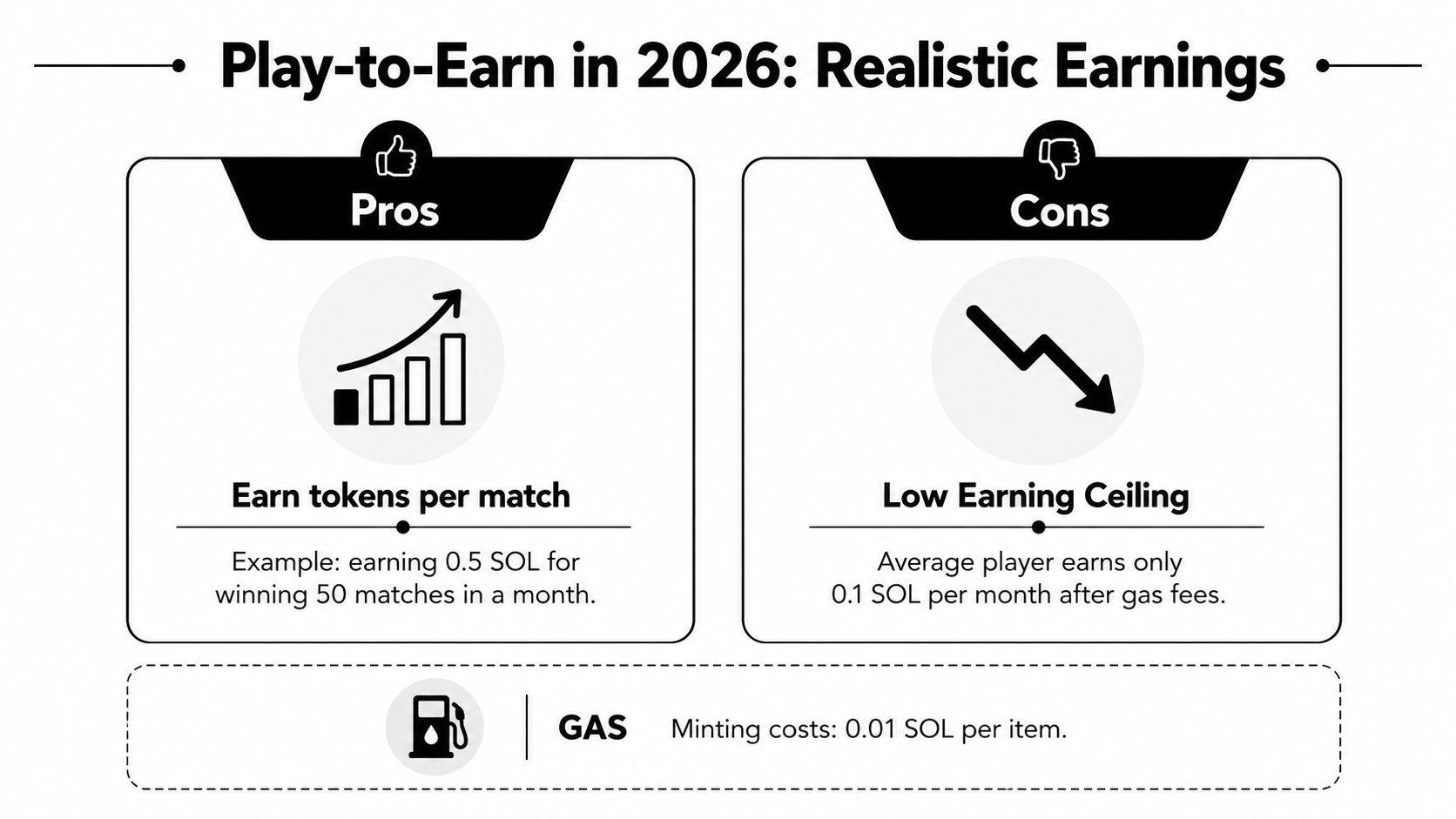 Play-to-Earn in 2026: Realistic Earnings

Pros

Earn tokens per match

Example: earning 0.5 SOL for winning 50 matches in a month.

Cons

Low Earning Ceiling

Average player earns only 0.1 SOL per month after gas fees.

GAS Minting costs: 0.01 SOL per item.